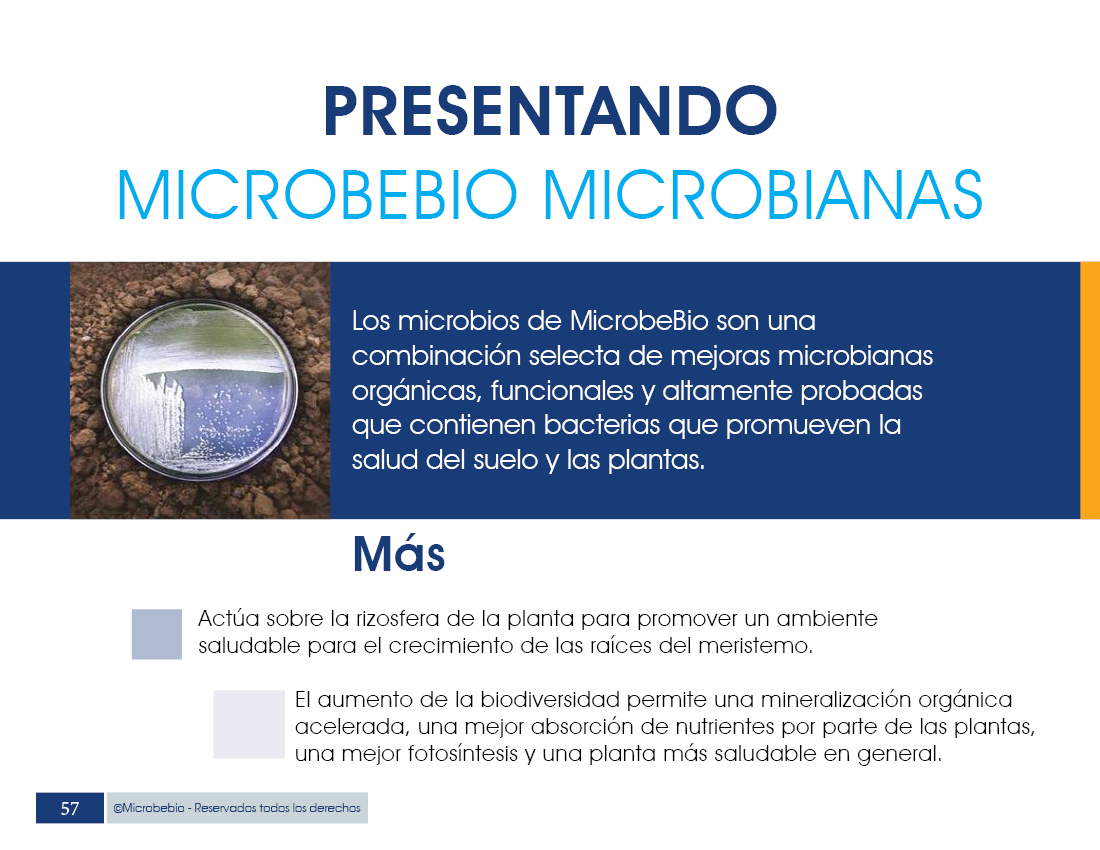 PRESENTANDO
MICROBEBIO MICROBIANAS

Los microbios de MicrobeBio son una combinación selecta de mejoras microbianas orgánicas, funcionales y altamente probadas que contienen bacterias que promueven la salud del suelo y las plantas.

Más

Actúa sobre la rizosfera de la planta para promover un ambiente saludable para el crecimiento de las raíces del meristemo.

El aumento de la biodiversidad permite una mineralización orgánica acelerada, una mejor absorción de nutrientes por parte de las plantas, una mejor fotosíntesis y una planta más saludable en general.

57 ©Microbebio - Reservados todos los derechos